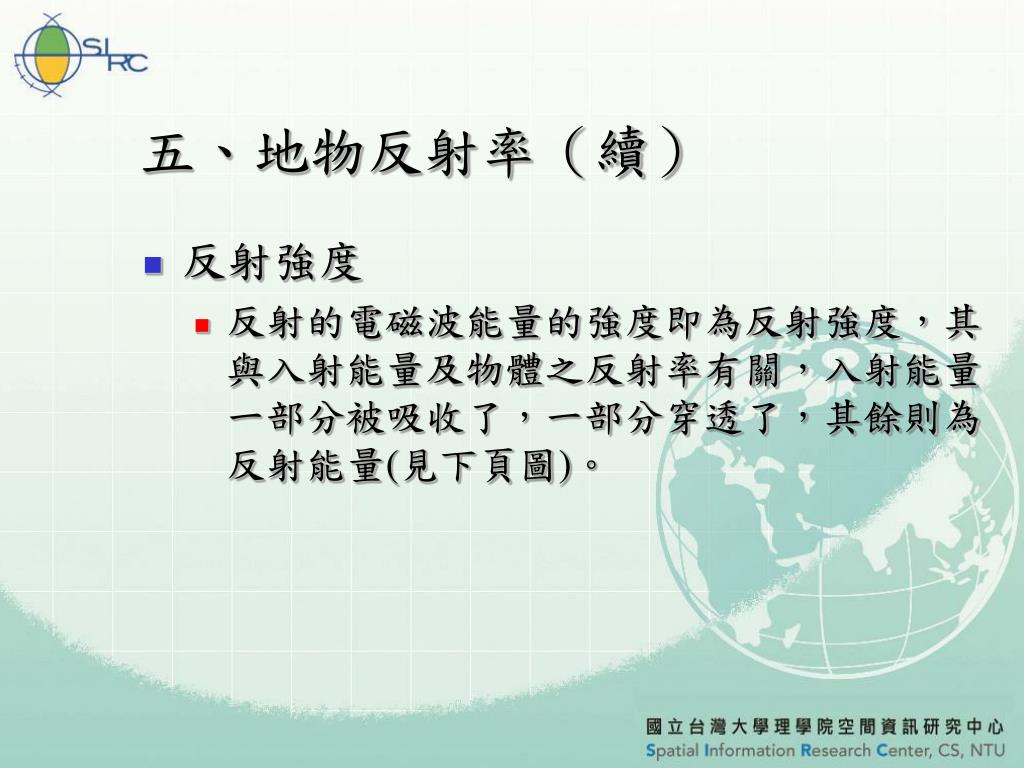 SIRC

五、地物反射率（續）

反射強度

反射的電磁波能量的強度即為反射強度，其與入射能量及物體之反射率有關，入射能量一部分被吸收了，一部分穿透了，其餘則為反射能量(見下頁圖)。

國立台灣大學理學院空間資訊研究中心
Spatial Information Research Center, CS, NTU